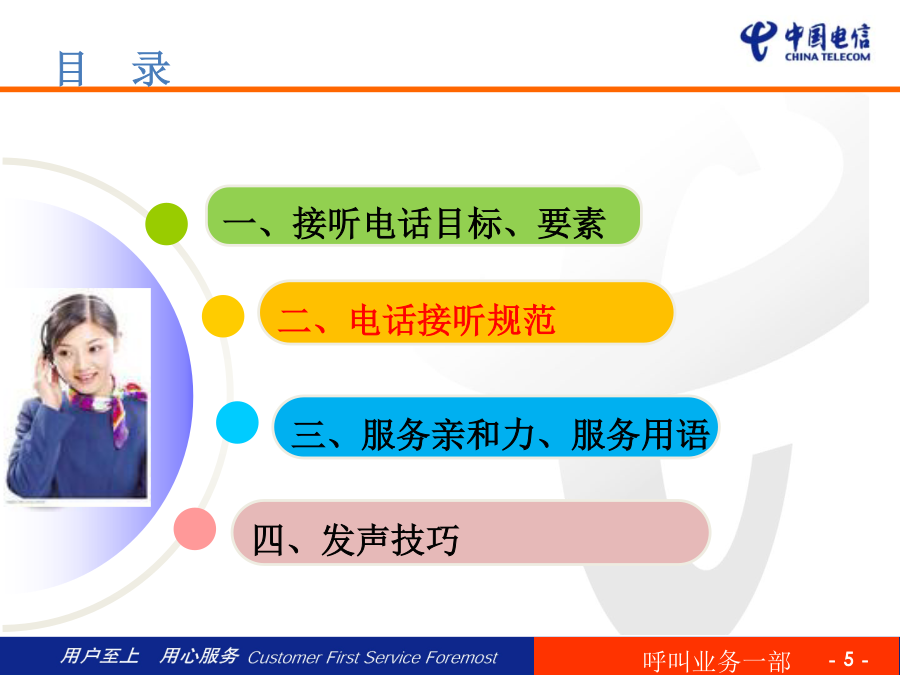 目　录

中国电信
CHINA TELECOM

一、接听电话目标、要素

二、电话接听规范

三、服务亲和力、服务用语

四、发声技巧

用户至上　用心服务 Customer First Service Foremost

呼叫业务一部　- 5 -